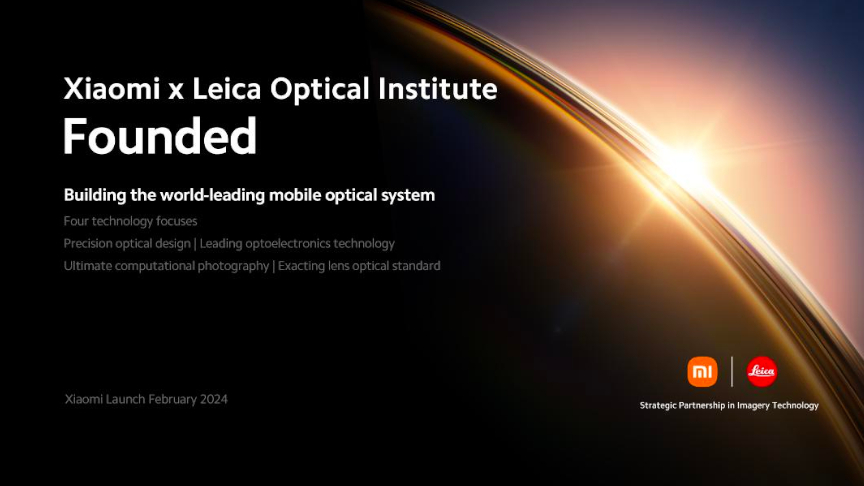 Xiaomi x Leica Optical Institute
Founded

Building the world-leading mobile optical system
Four technology focuses
Precision optical design | Leading optoelectronics technology
Ultimate computational photography | Exacting lens optical standard

Xiaomi Launch February 2024

mi | Leica
Strategic Partnership in Imagery Technology